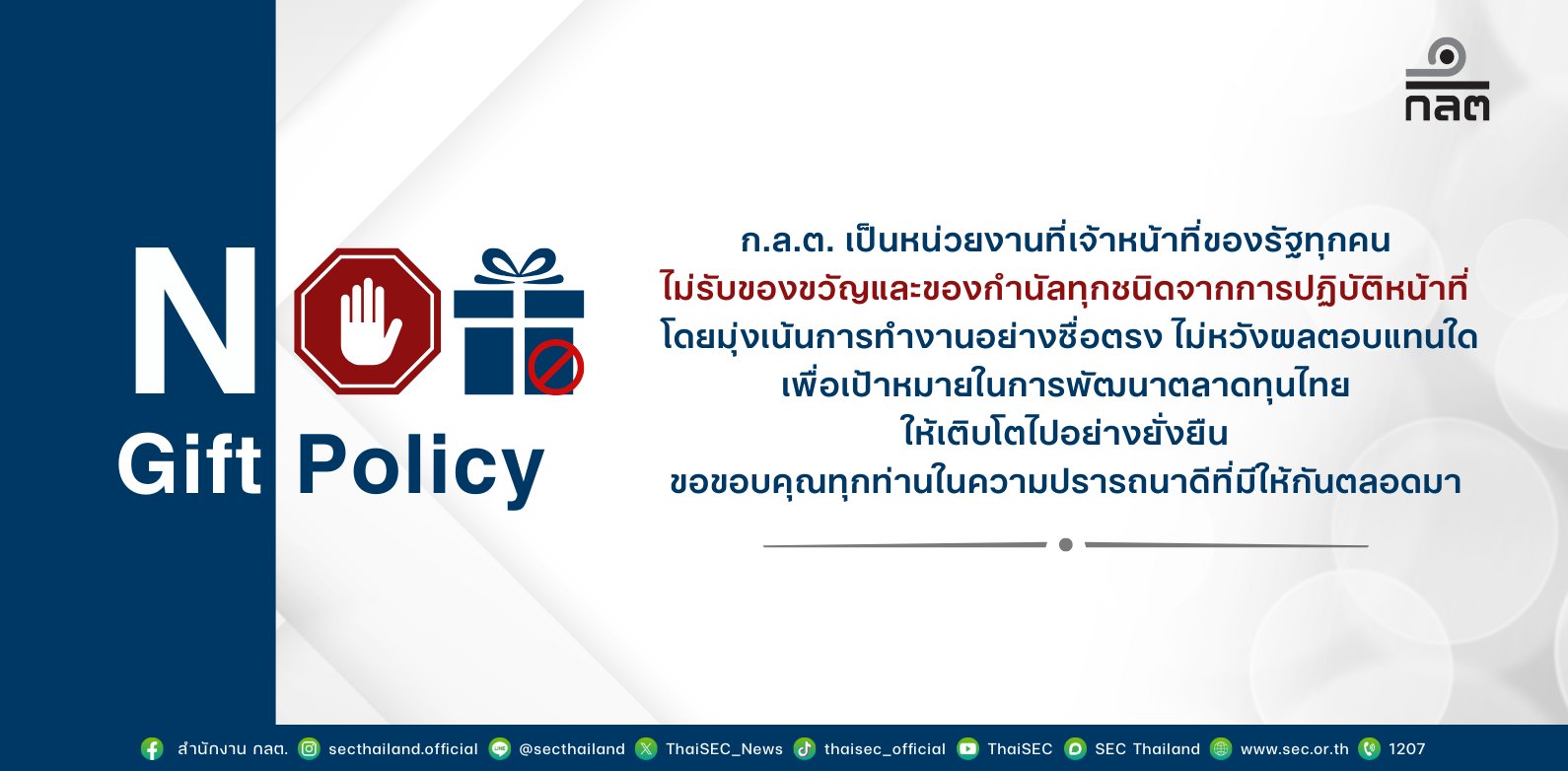 กลต

N

Gift Policy

ก.ล.ต. เป็นหน่วยงานที่เจ้าหน้าที่ของรัฐทุกคน
ไม่รับของขวัญและของกำนัลทุกชนิดจากการปฏิบัติหน้าที่
โดยมุ่งเน้นการทำงานอย่างซื่อตรง ไม่หวังผลตอบแทนใด
เพื่อเป้าหมายในการพัฒนาตลาดทุนไทย
ให้เติบโตไปอย่างยั่งยืน
ขอขอบคุณทุกท่านในความปรารถนาดีที่มีให้กันตลอดมา

สำนักงาน กลต. secthailand.official @secthailand ThaiSEC_News thaisec_official ThaiSEC SEC Thailand www.sec.or.th 1207